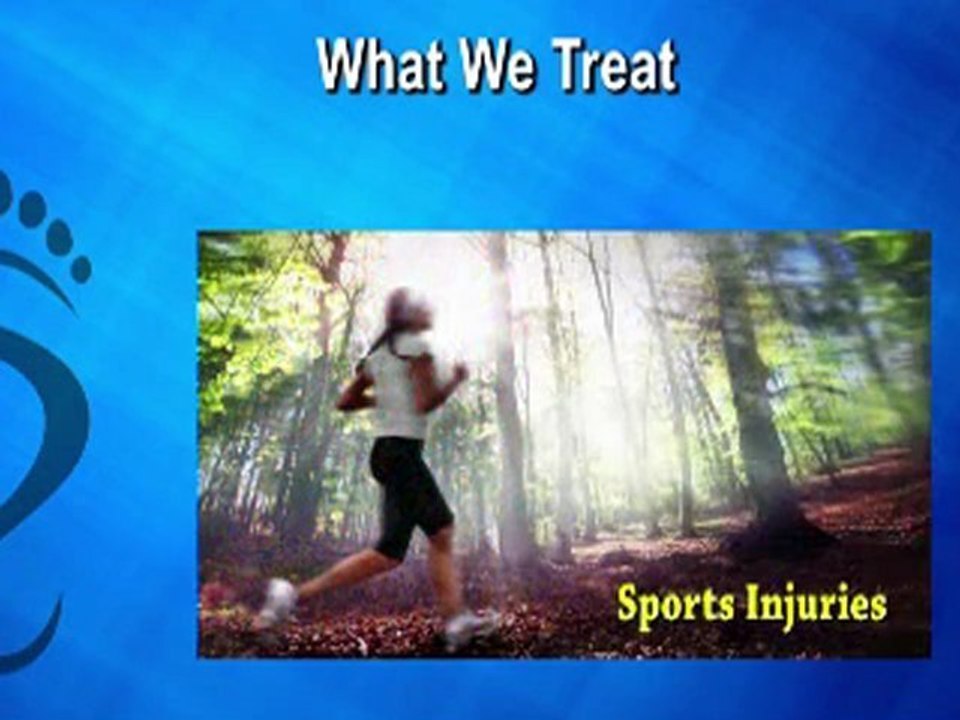 What We Treat

Sports Injuries